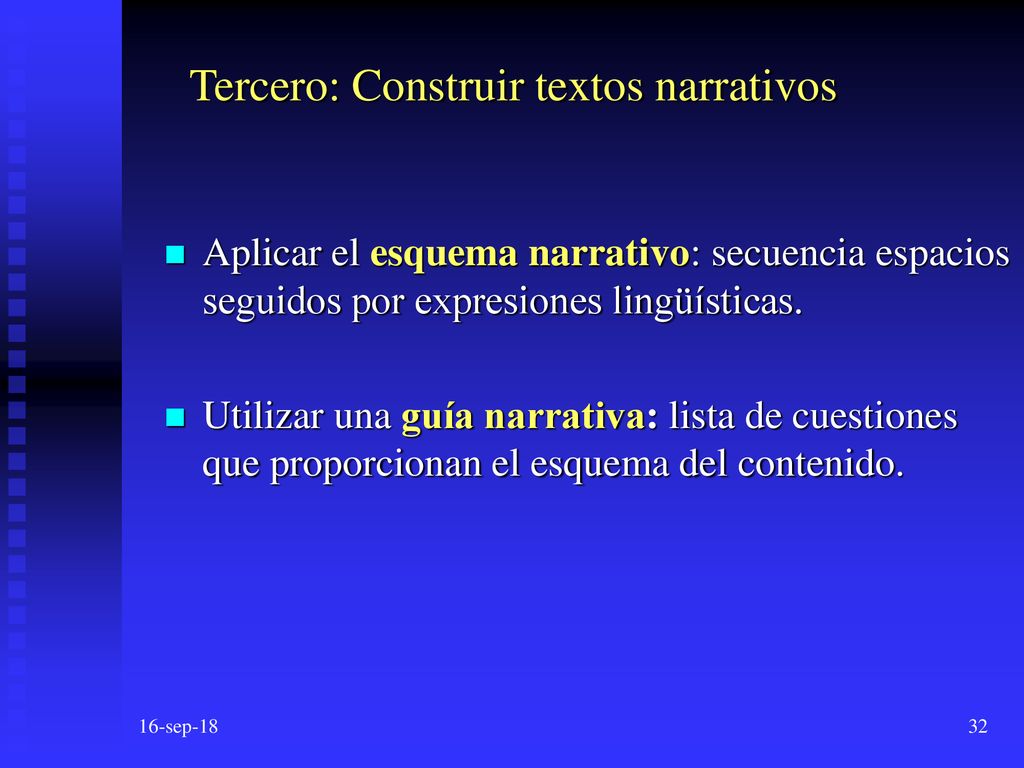 Tercero: Construir textos narrativos

Aplicar el esquema narrativo: secuencia espacios seguidos por expresiones lingüísticas.

Utilizar una guía narrativa: lista de cuestiones que proporcionan el esquema del contenido.

16-sep-18

32